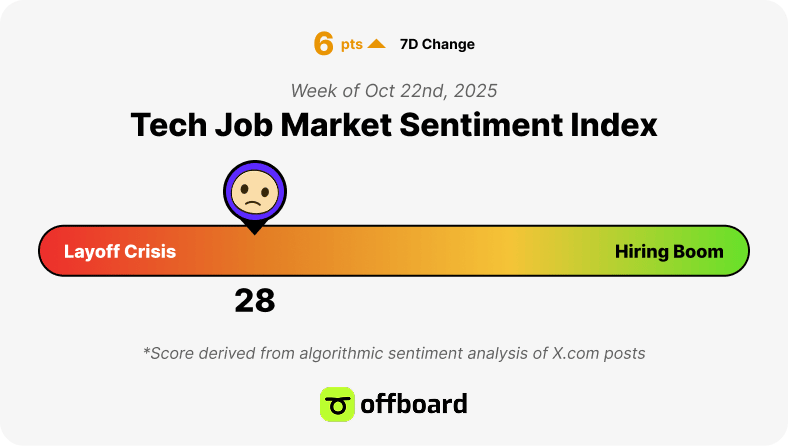 6 pts 7D Change

Week of Oct 22nd, 2025

Tech Job Market Sentiment Index

Layoff Crisis

Hiring Boom

28

*Score derived from algorithmic sentiment analysis of X.com posts

offboard